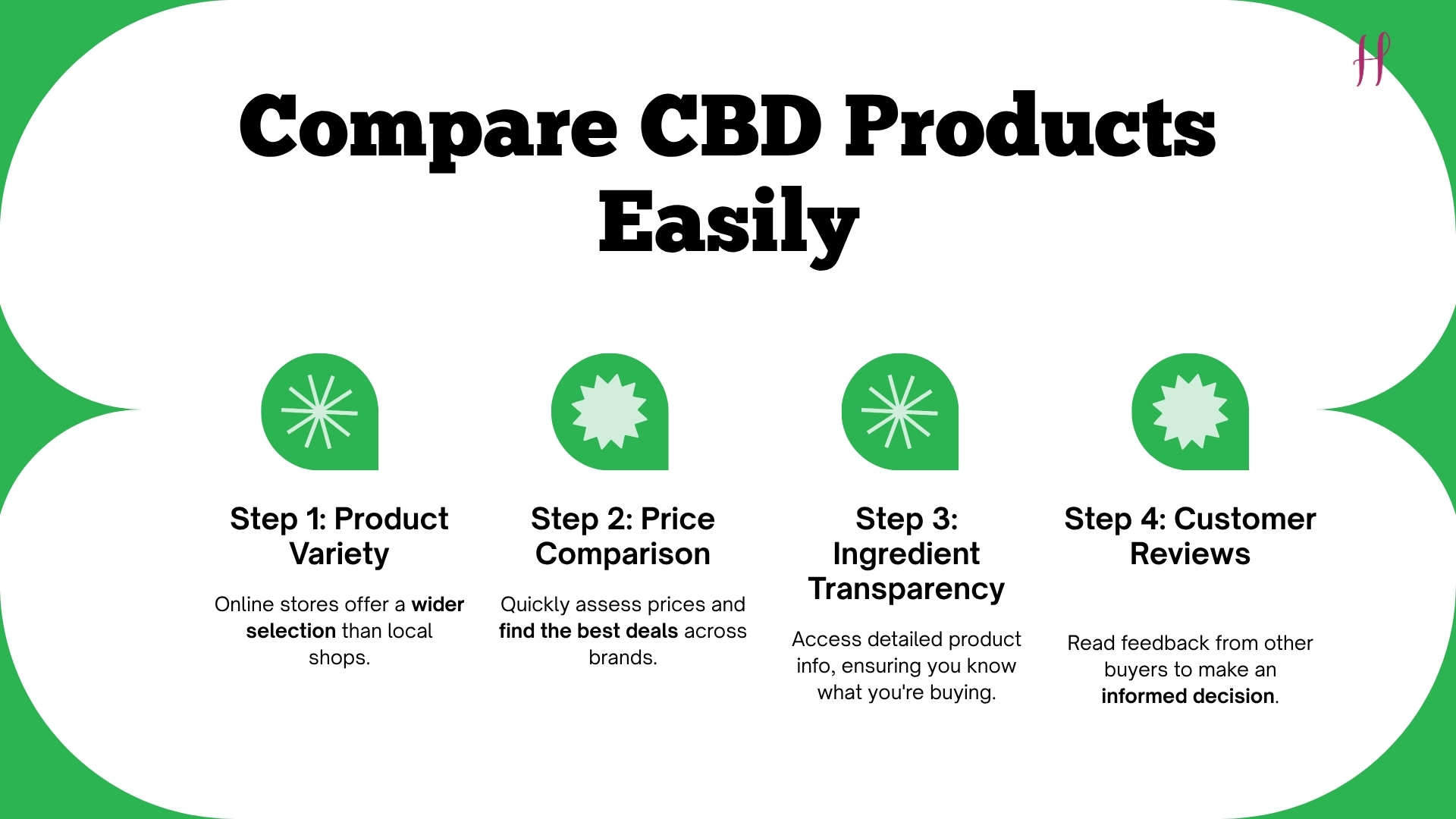 H

Compare CBD Products Easily

Step 1: Product Variety

Online stores offer a wider selection than local shops.

Step 2: Price Comparison

Quickly assess prices and find the best deals across brands.

Step 3: Ingredient Transparency

Access detailed product info, ensuring you know what you're buying.

Step 4: Customer Reviews

Read feedback from other buyers to make an informed decision.